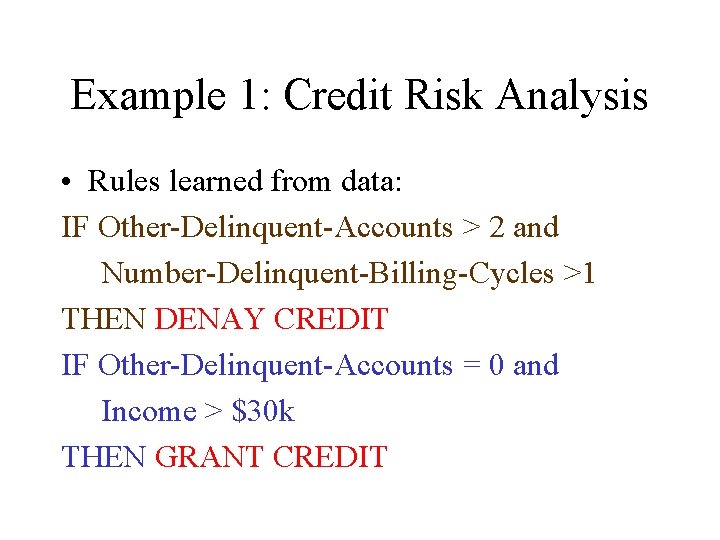 Example 1: Credit Risk Analysis

• Rules learned from data:

IF Other-Delinquent-Accounts > 2 and
Number-Delinquent-Billing-Cycles >1
THEN DENAY CREDIT

IF Other-Delinquent-Accounts = 0 and
Income > \$30k
THEN GRANT CREDIT